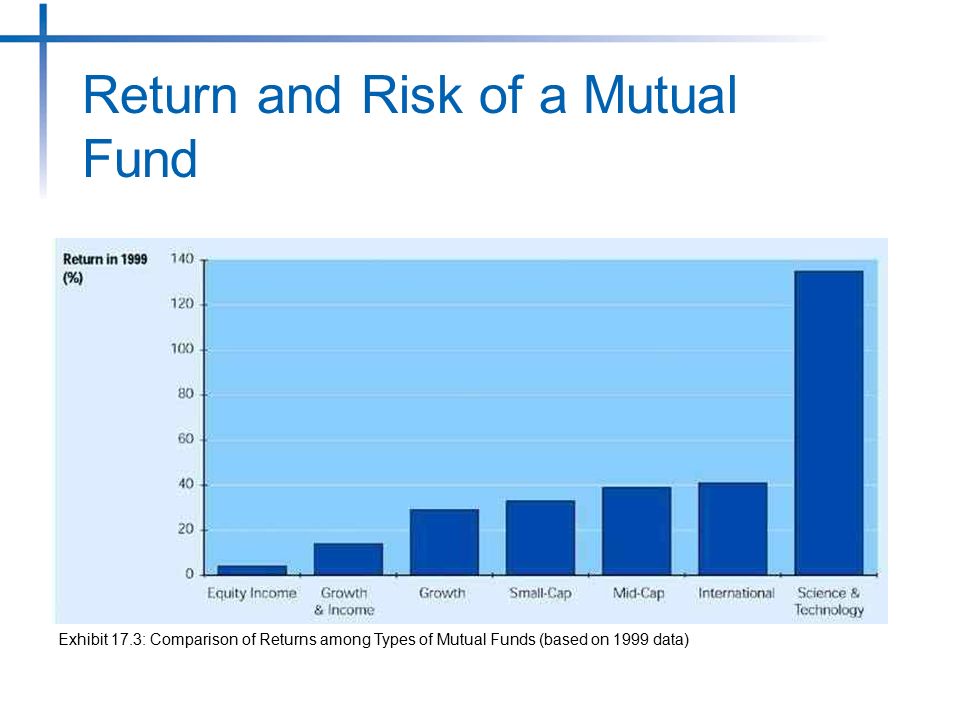 Return and Risk of a Mutual Fund

Return in 1999 (%)

140
120
100
80
60
40
20
0

Equity Income
Growth & Income
Growth
Small-Cap
Mid-Cap
International
Science & Technology

Exhibit 17.3: Comparison of Returns among Types of Mutual Funds (based on 1999 data)